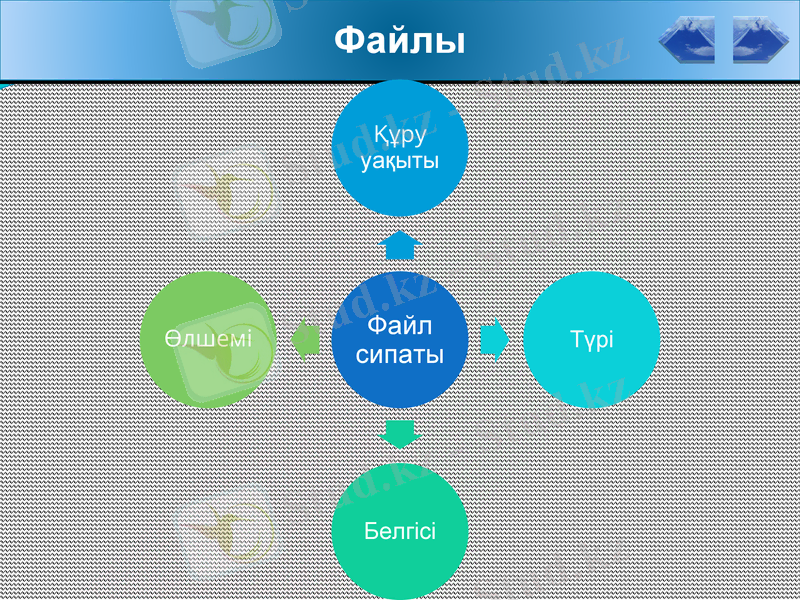 Файлы

Құру уақыты

Өлшемі

Файл сипаты

Түрі

Белгісі

Stud.kz